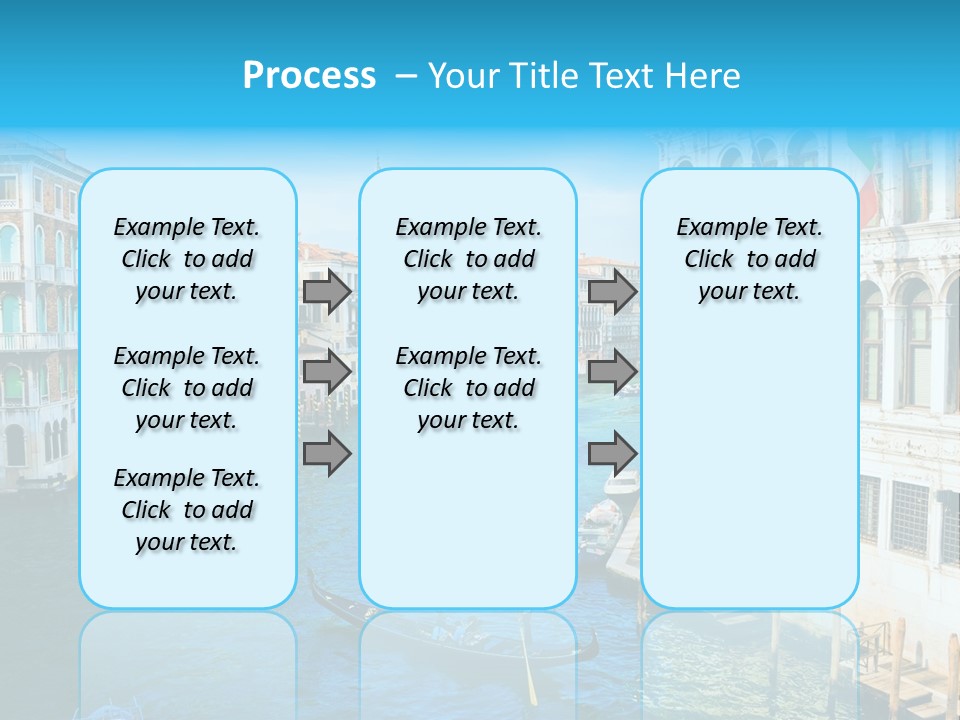 Process – Your Title Text Here

Example Text. Click to add your text.

Example Text. Click to add your text.

Example Text. Click to add your text.

Example Text. Click to add your text.

Example Text. Click to add your text.

Example Text. Click to add your text.